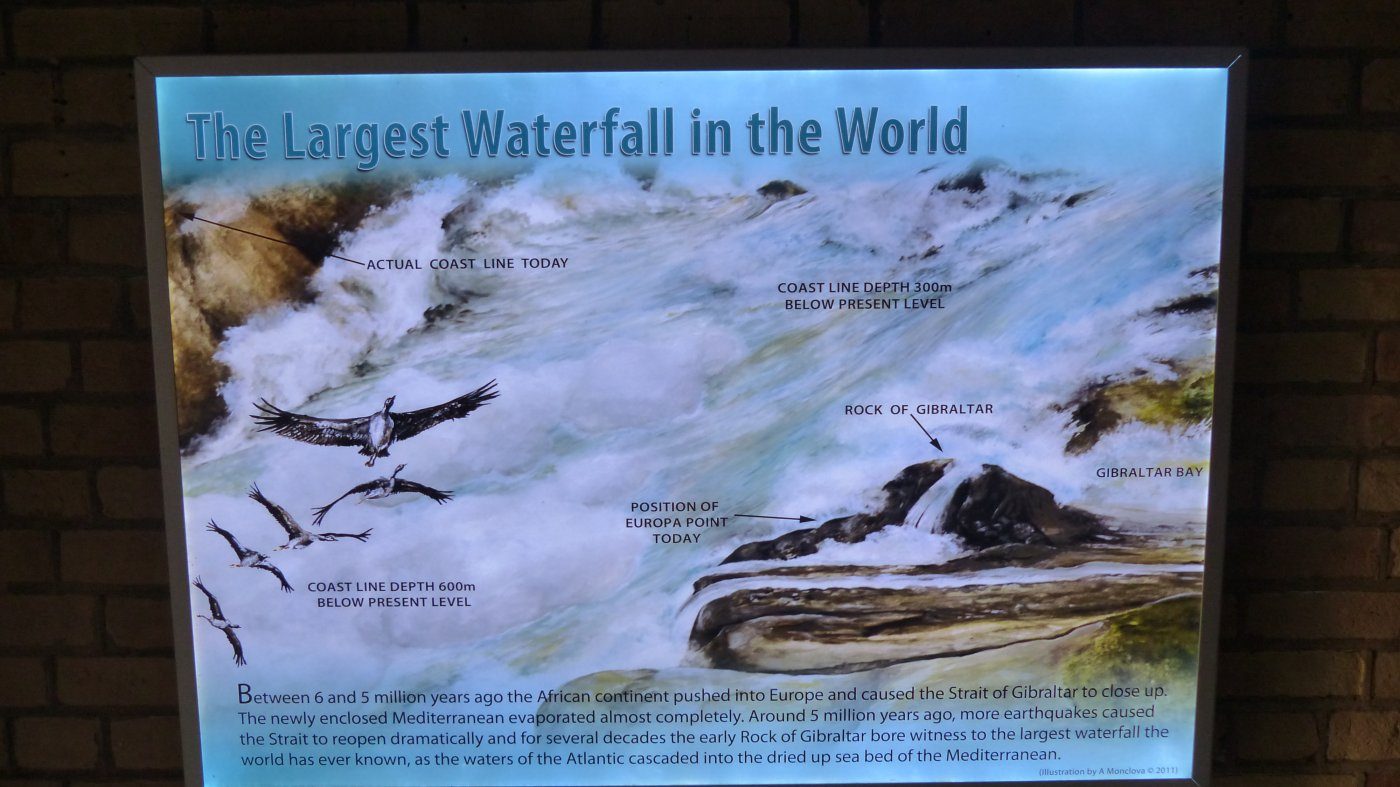 The Largest Waterfall in the World

ACTUAL COAST LINE TODAY

COAST LINE DEPTH 300m BELOW PRESENT LEVEL

ROCK OF GIBRALTAR

GIBRALTAR BAY

POSITION OF EUROPA POINT TODAY

COAST LINE DEPTH 600m BELOW PRESENT LEVEL

Between 6 and 5 million years ago the African continent pushed into Europe and caused the Strait of Gibraltar to close up. The newly enclosed Mediterranean evaporated almost completely. Around 5 million years ago, more earthquakes caused the Strait to reopen dramatically and for several decades the early Rock of Gibraltar bore witness to the largest waterfall the world has ever known, as the waters of the Atlantic cascaded into the dried up sea bed of the Mediterranean.

(Illustration by A Monclova © 2011)